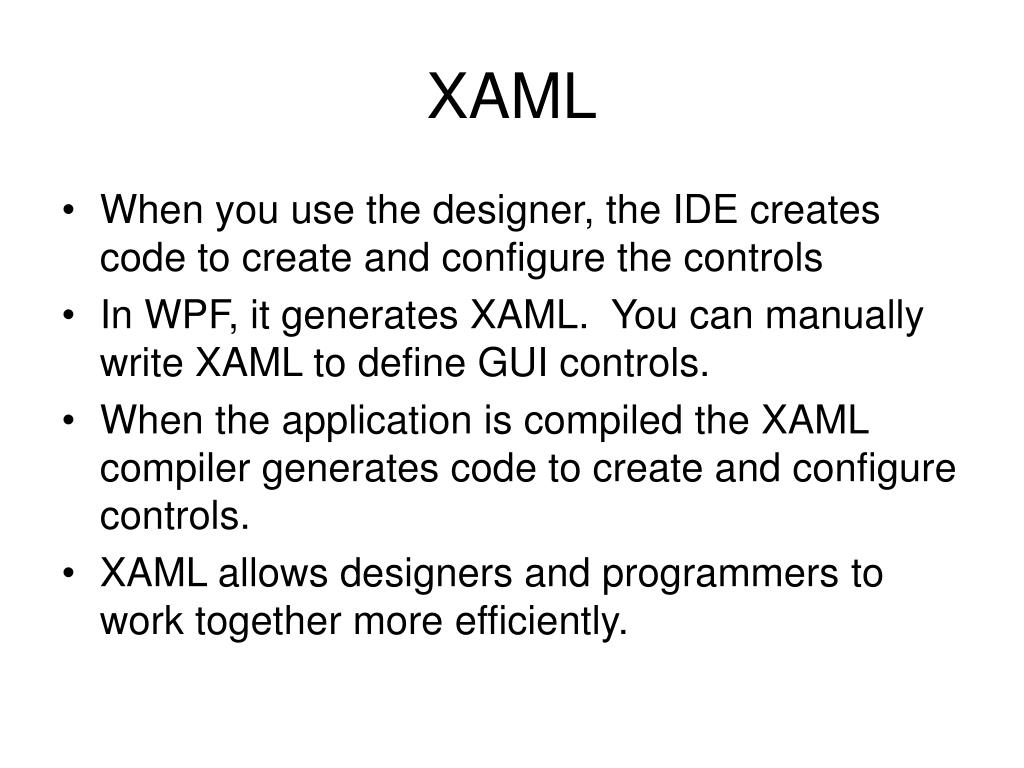 XAML

• When you use the designer, the IDE creates code to create and configure the controls
• In WPF, it generates XAML.  You can manually write XAML to define GUI controls.
• When the application is compiled the XAML compiler generates code to create and configure controls.
• XAML allows designers and programmers to work together more efficiently.